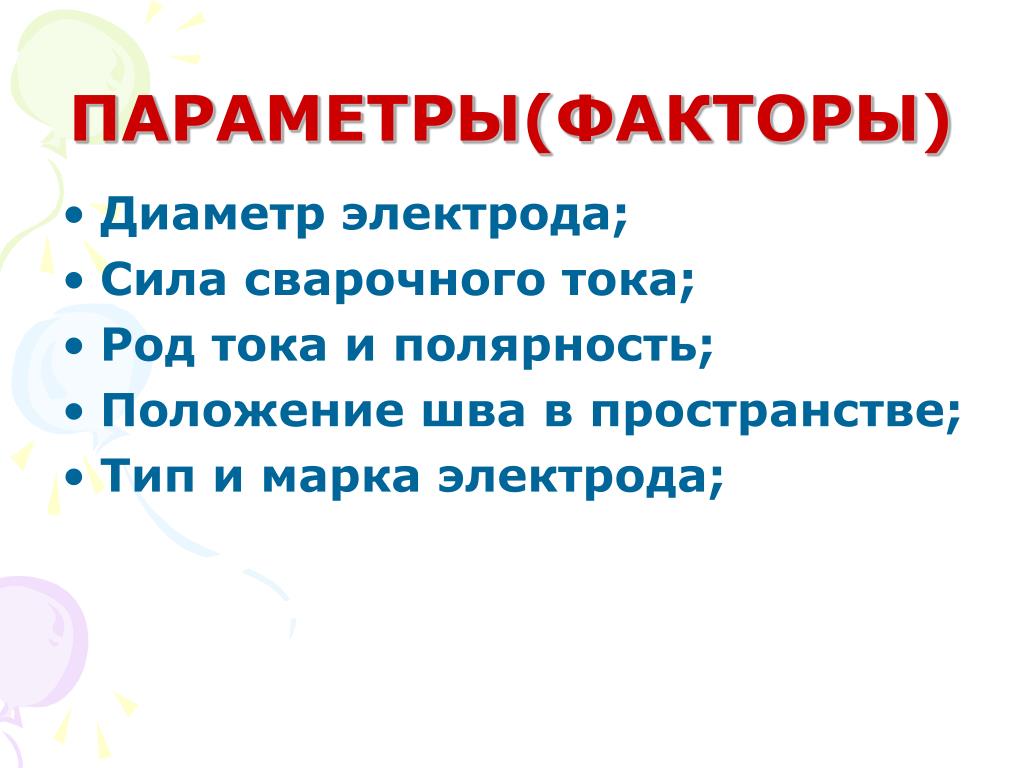 ПАРАМЕТРЫ(ФАКТОРЫ)

• Диаметр электрода;
• Сила сварочного тока;
• Род тока и полярность;
• Положение шва в пространстве;
• Тип и марка электрода;